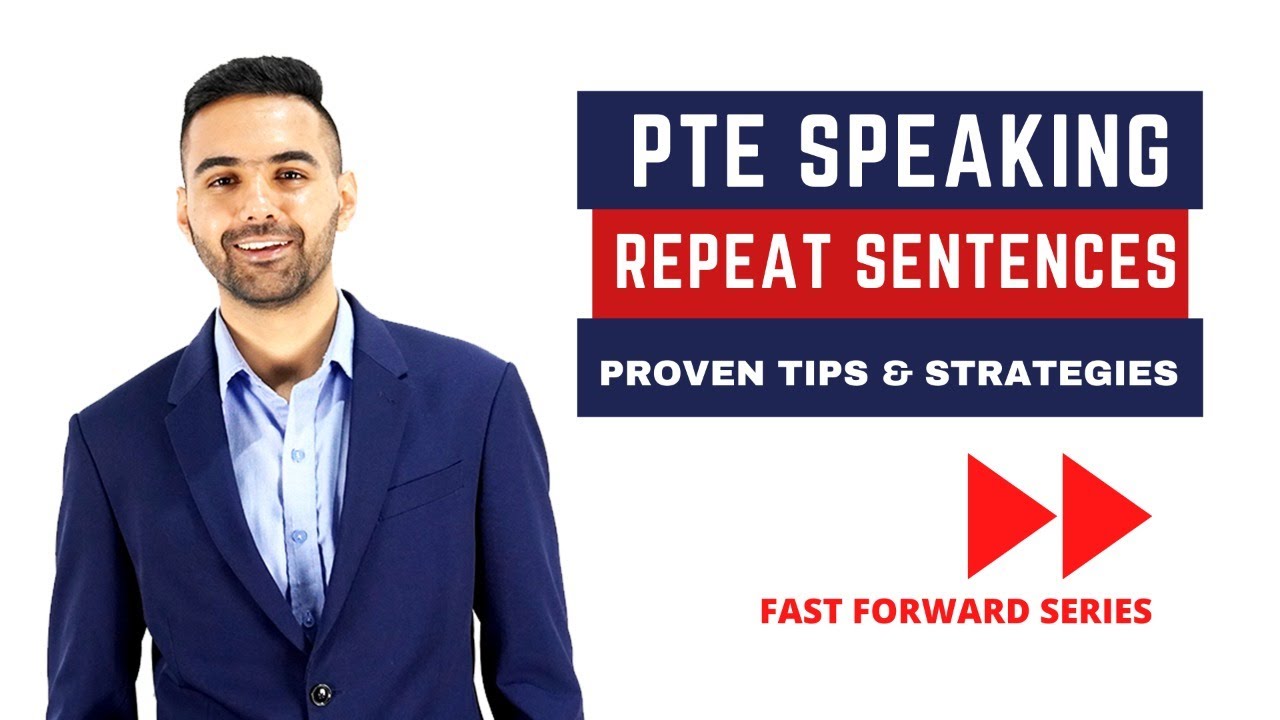 PTE SPEAKING
REPEAT SENTENCES
PROVEN TIPS & STRATEGIES

FAST FORWARD SERIES